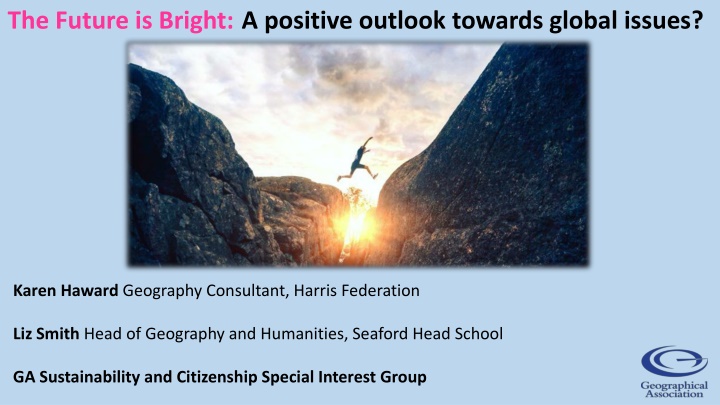 The Future is Bright: A positive outlook towards global issues?

Karen Haward Geography Consultant, Harris Federation

Liz Smith Head of Geography and Humanities, Seaford Head School

GA Sustainability and Citizenship Special Interest Group

Geographical Association